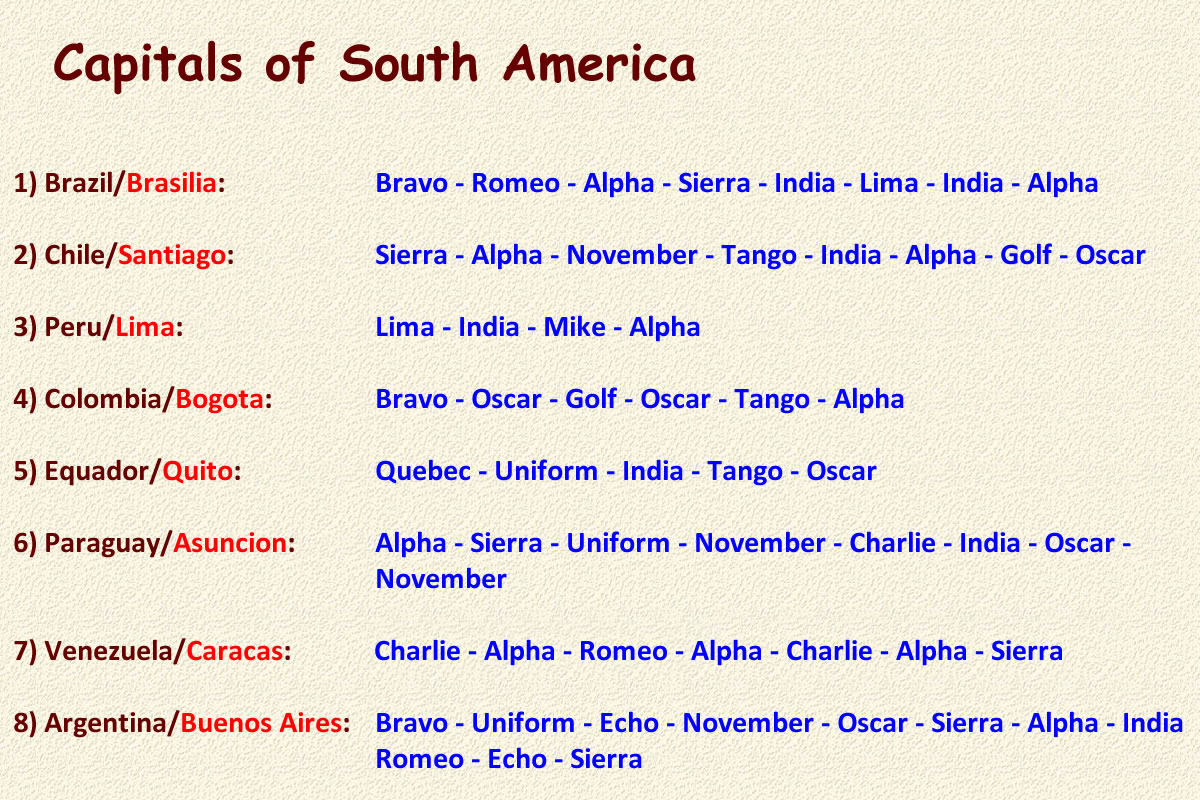 Capitals of South America

1) Brazil/Brasilia: Bravo - Romeo - Alpha - Sierra - India - Lima - India - Alpha

2) Chile/Santiago: Sierra - Alpha - November - Tango - India - Alpha - Golf - Oscar

3) Peru/Lima: Lima - India - Mike - Alpha

4) Colombia/Bogota: Bravo - Oscar - Golf - Oscar - Tango - Alpha

5) Equador/Quito: Quebec - Uniform - India - Tango - Oscar

6) Paraguay/Asuncion: Alpha - Sierra - Uniform - November - Charlie - India - Oscar - November

7) Venezuela/Caracas: Charlie - Alpha - Romeo - Alpha - Charlie - Alpha - Sierra

8) Argentina/Buenos Aires: Bravo - Uniform - Echo - November - Oscar - Sierra - Alpha - India Romeo - Echo - Sierra